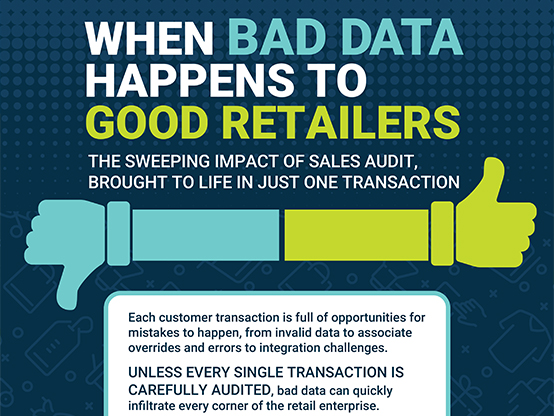 WHEN BAD DATA HAPPENS TO GOOD RETAILERS

THE SWEEPING IMPACT OF SALES AUDIT, BROUGHT TO LIFE IN JUST ONE TRANSACTION

Each customer transaction is full of opportunities for mistakes to happen, from invalid data to associate overrides and errors to integration challenges.

UNLESS EVERY SINGLE TRANSACTION IS CAREFULLY AUDITED, bad data can quickly infiltrate every corner of the retail enterprise.